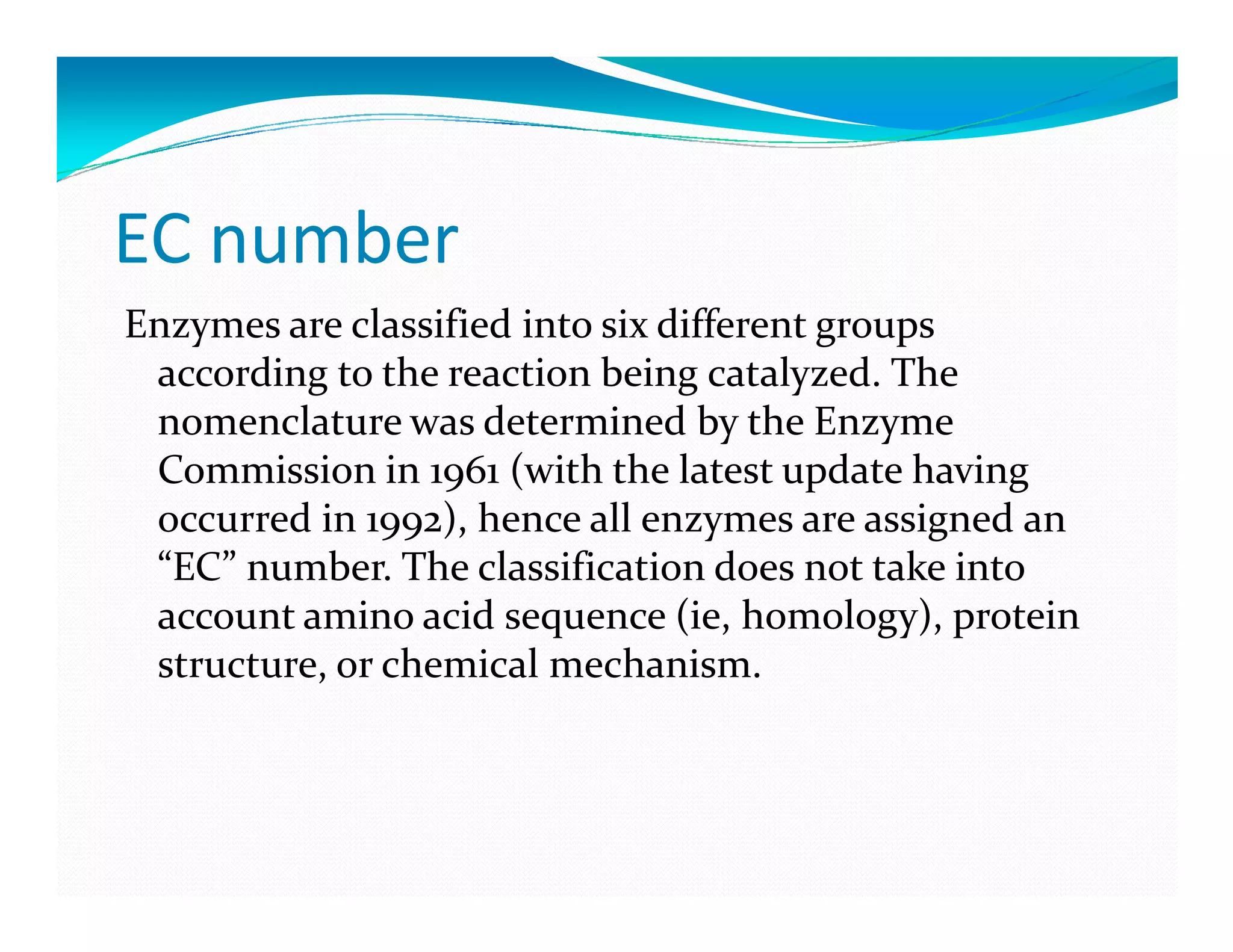 EC number

Enzymes are classified into six different groups according to the reaction being catalyzed. The nomenclature was determined by the Enzyme Commission in 1961 (with the latest update having occurred in 1992), hence all enzymes are assigned an “EC” number. The classification does not take into account amino acid sequence (ie, homology), protein structure, or chemical mechanism.